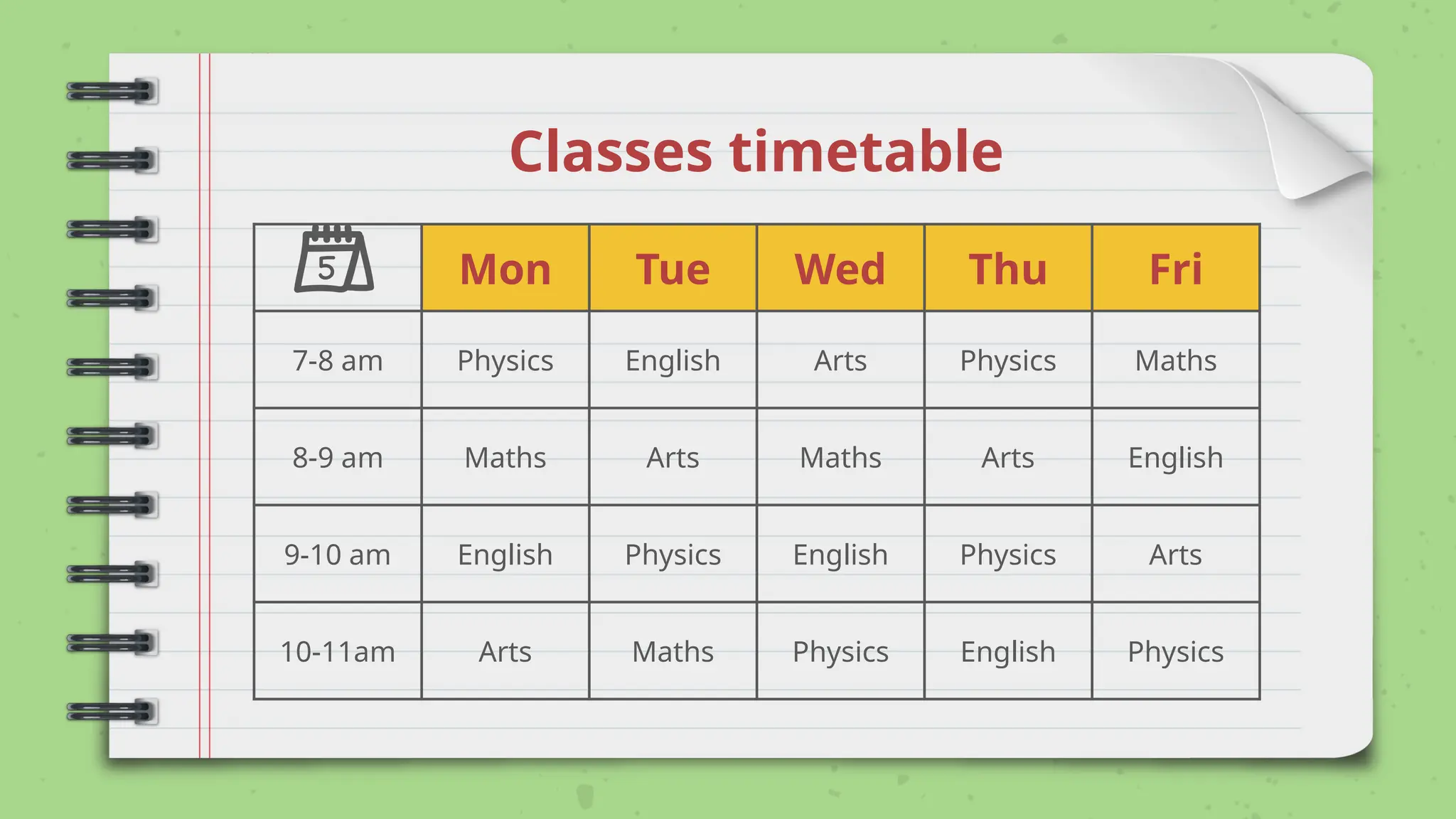 Classes timetable

| 5 | Mon | Tue | Wed | Thu | Fri |
|---|---|---|---|---|---|
| 7-8 am | Physics | English | Arts | Physics | Maths |
| 8-9 am | Maths | Arts | Maths | Arts | English |
| 9-10 am | English | Physics | English | Physics | Arts |
| 10-11am | Arts | Maths | Physics | English | Physics |